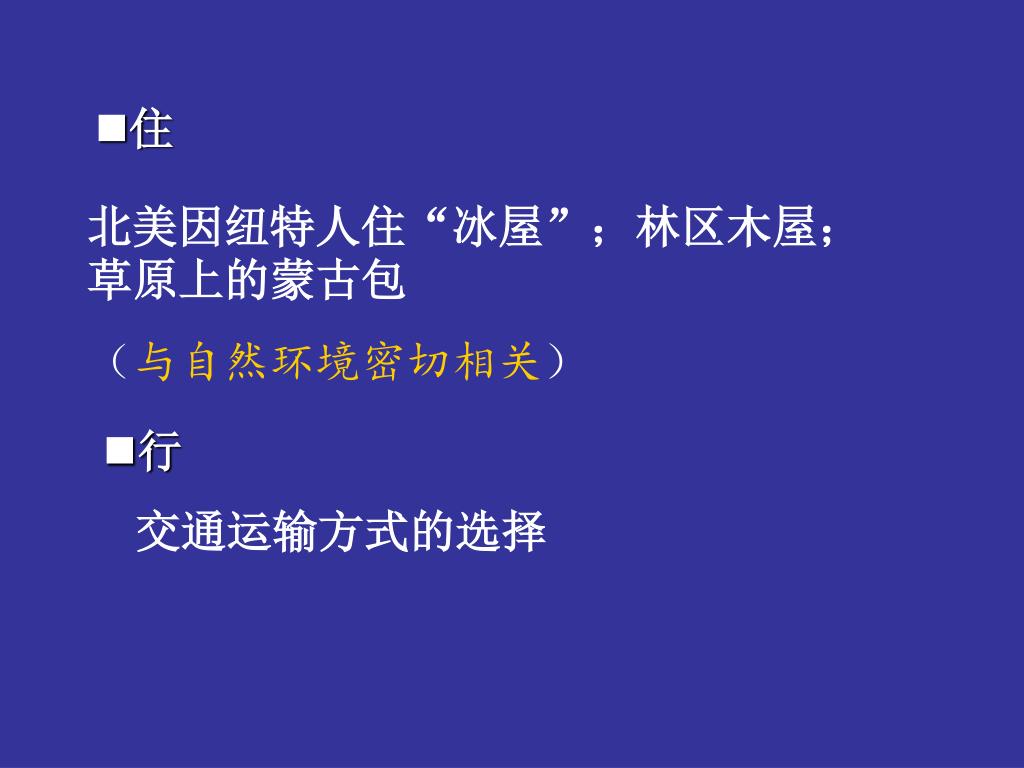 ■住

北美因纽特人住“冰屋”；林区木屋；草原上的蒙古包

（与自然环境密切相关）

■行

交通运输方式的选择